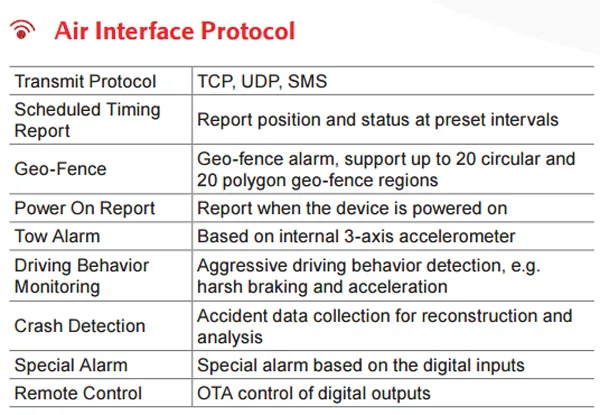 Air Interface Protocol

| Transmit Protocol | TCP, UDP, SMS |
|---|---|
| Scheduled Timing Report | Report position and status at preset intervals |
| Geo-Fence | Geo-fence alarm, support up to 20 circular and 20 polygon geo-fence regions |
| Power On Report | Report when the device is powered on |
| Tow Alarm | Based on internal 3-axis accelerometer |
| Driving Behavior Monitoring | Aggressive driving behavior detection, e.g. harsh braking and acceleration |
| Crash Detection | Accident data collection for reconstruction and analysis |
| Special Alarm | Special alarm based on the digital inputs |
| Remote Control | OTA control of digital outputs |